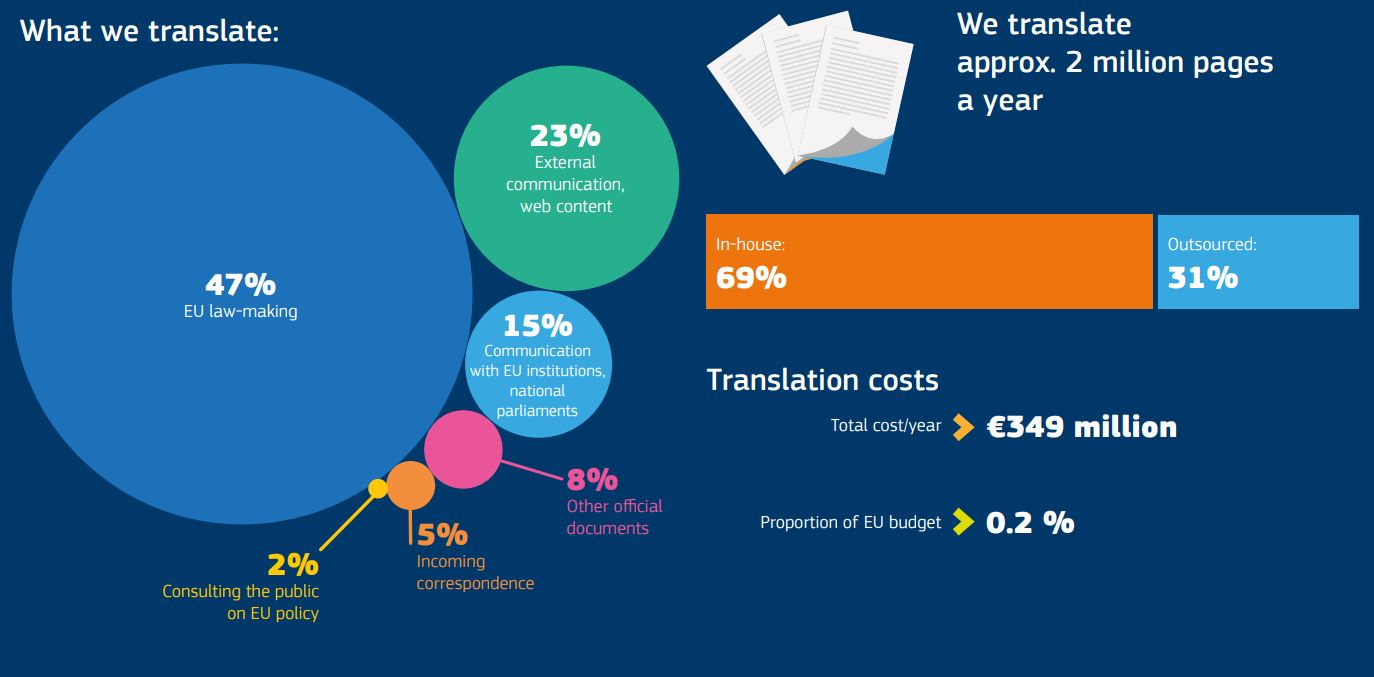 What we translate:

47%
EU law-making

23%
External communication, web content

15%
Communication with EU institutions, national parliaments

8%
Other official documents

5%
Incoming correspondence

2%
Consulting the public on EU policy

We translate approx. 2 million pages a year

In-house:
69%

Outsourced:
31%

Translation costs

Total cost/year €349 million

Proportion of EU budget 0.2 %